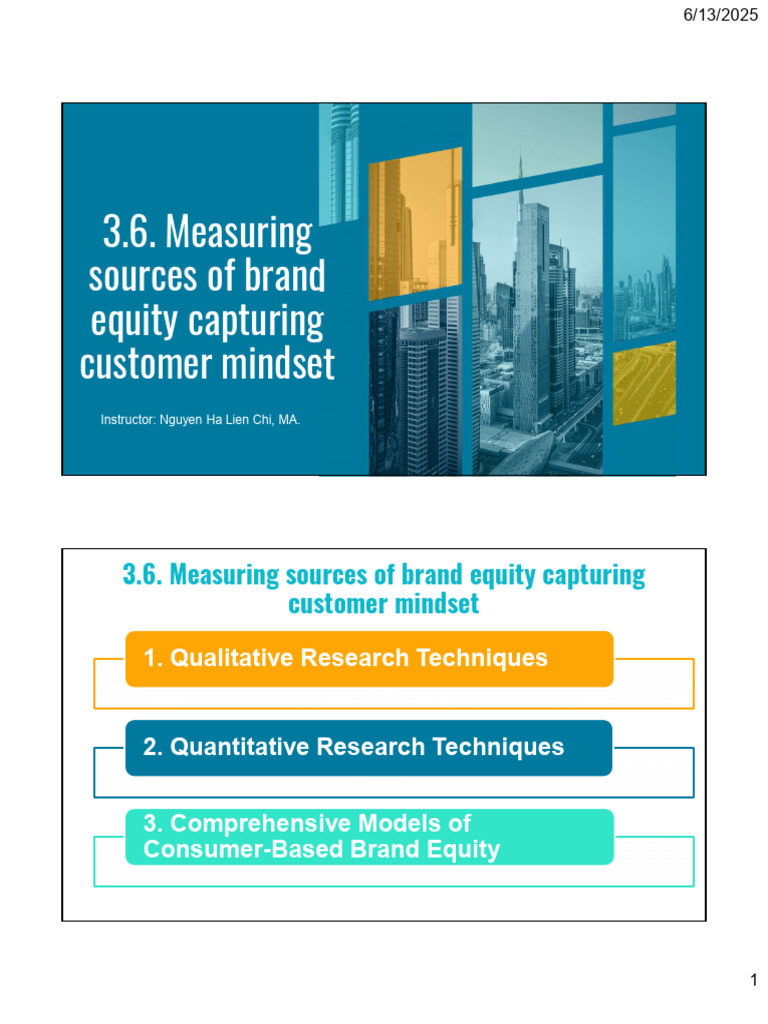 6/13/2025

3.6. Measuring sources of brand equity capturing customer mindset

Instructor: Nguyen Ha Lien Chi, MA.

3.6. Measuring sources of brand equity capturing customer mindset

1. Qualitative Research Techniques

2. Quantitative Research Techniques

3. Comprehensive Models of Consumer-Based Brand Equity

1